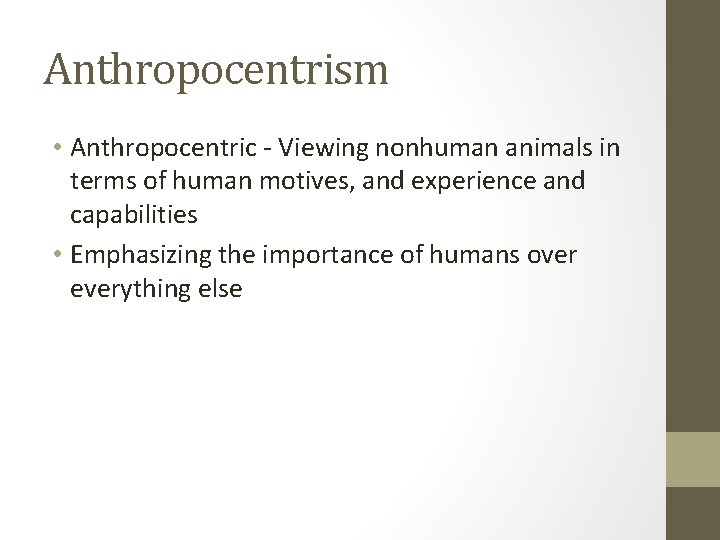 Anthropocentrism

• Anthropocentric - Viewing nonhuman animals in terms of human motives, and experience and capabilities

• Emphasizing the importance of humans over everything else